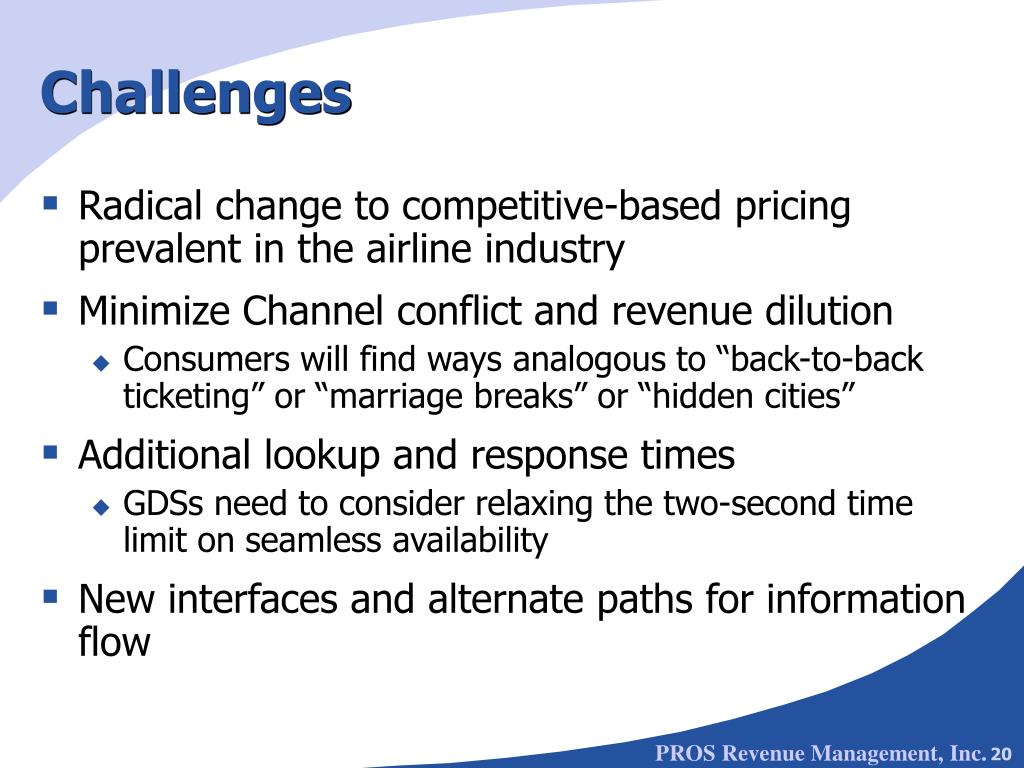 Challenges

Radical change to competitive-based pricing prevalent in the airline industry

Minimize Channel conflict and revenue dilution

Consumers will find ways analogous to “back-to-back ticketing” or “marriage breaks” or “hidden cities”

Additional lookup and response times

GDSs need to consider relaxing the two-second time limit on seamless availability

New interfaces and alternate paths for information flow

PROS Revenue Management, Inc. 20